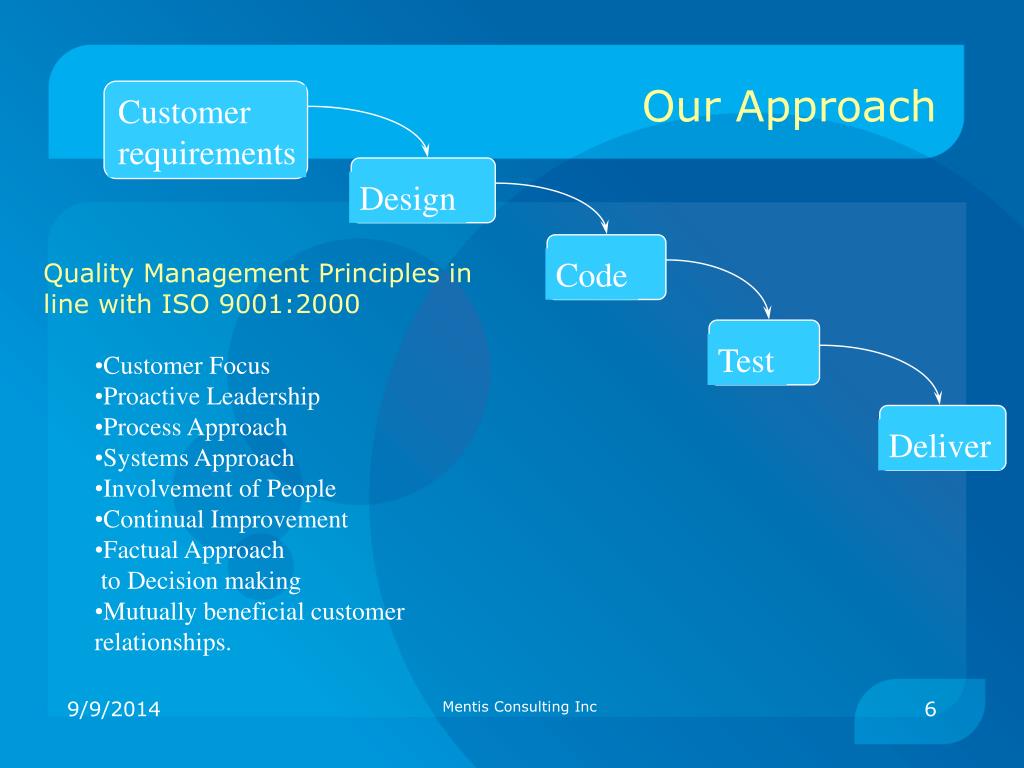 Our Approach

Customer requirements

Design

Code

Test

Deliver

Quality Management Principles in line with ISO 9001:2000

•Customer Focus
•Proactive Leadership
•Process Approach
•Systems Approach
•Involvement of People
•Continual Improvement
•Factual Approach to Decision making
•Mutually beneficial customer relationships.

9/9/2014

Mentis Consulting Inc

6